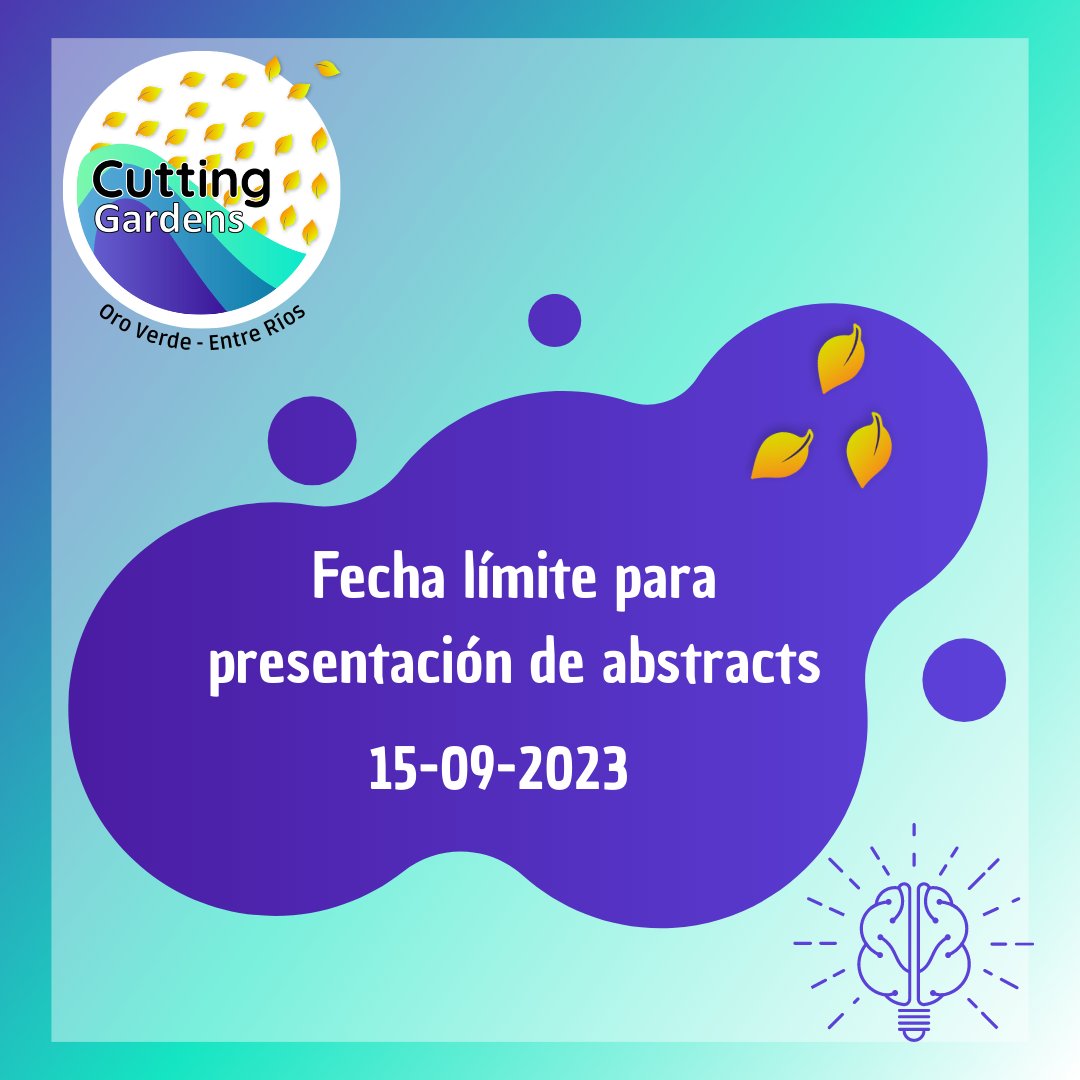 Cutting Gardens

Oro Verde - Entre Ríos

Fecha límite para presentación de abstracts

15-09-2023